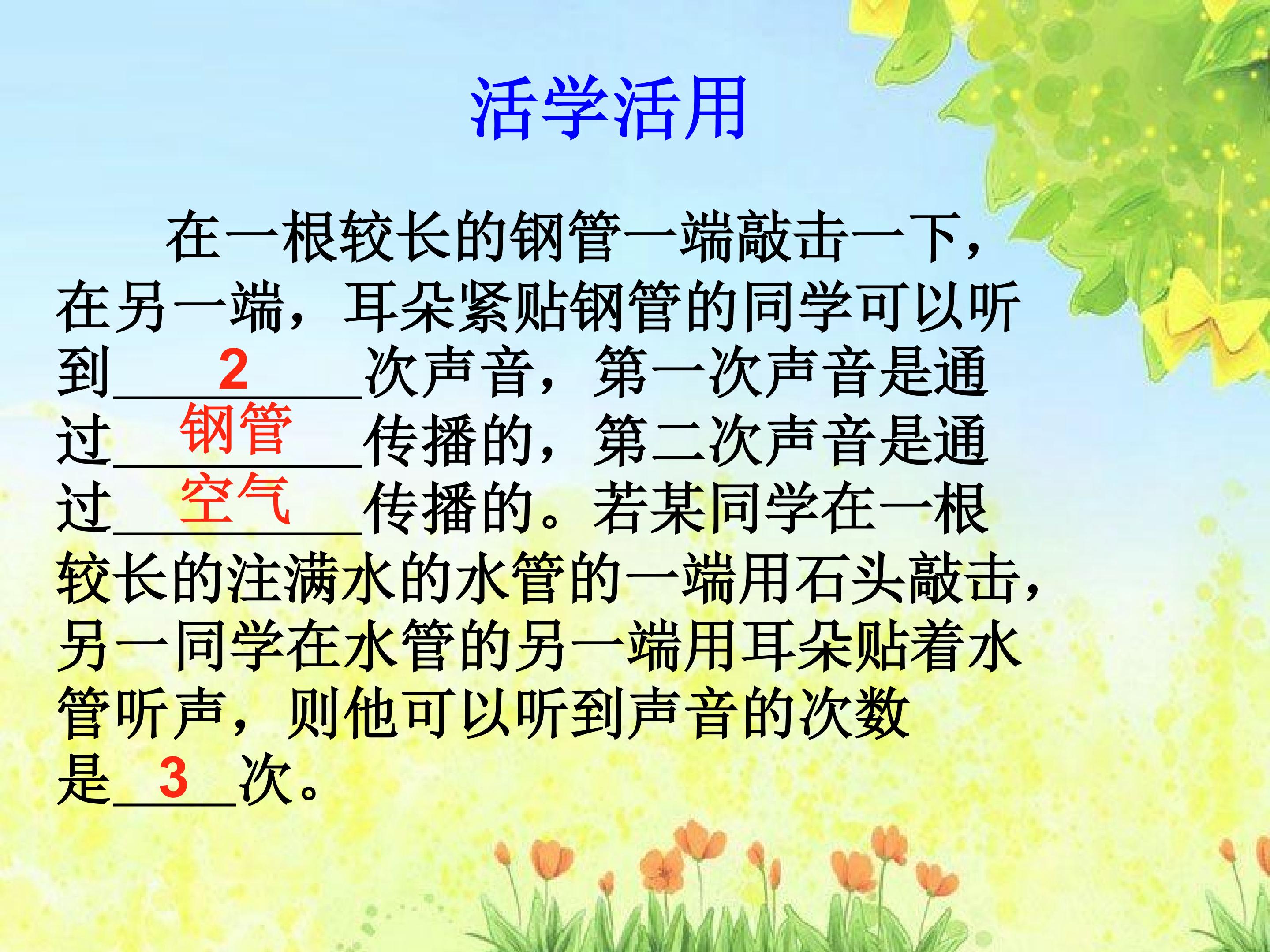 活学活用

在一根较长的钢管一端敲击一下，在另一端，耳朵紧贴钢管的同学可以听到2次声音，第一次声音是通过钢管传播的，第二次声音是通过空气传播的。若某同学在一根较长的注满水的水管的一端用石头敲击，另一同学在水管的另一端用耳朵贴着水管听声，则他可以听到声音的次数是3次。